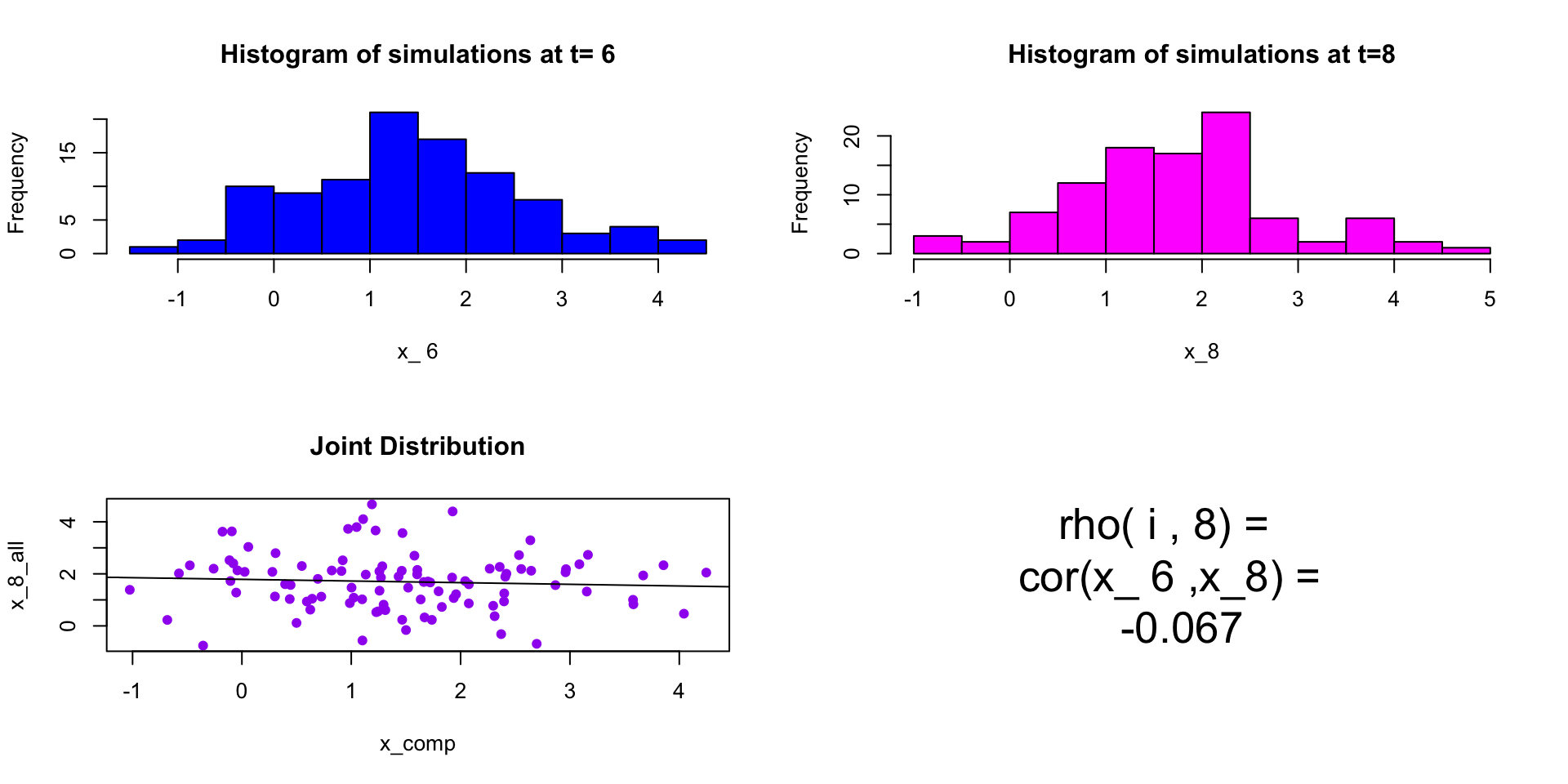 Histogram of simulations at t= 6

Frequency

0
5
15

-1
0
1
2
3
4

x_ 6

Histogram of simulations at t=8

Frequency

0
10
20

-1
0
1
2
3
4
5

x_8

Joint Distribution

x_8_all

0
2
4

-1
0
1
2
3
4

x_comp

rho( i , 8) =
cor(x_ 6 ,x_8) =
-0.067